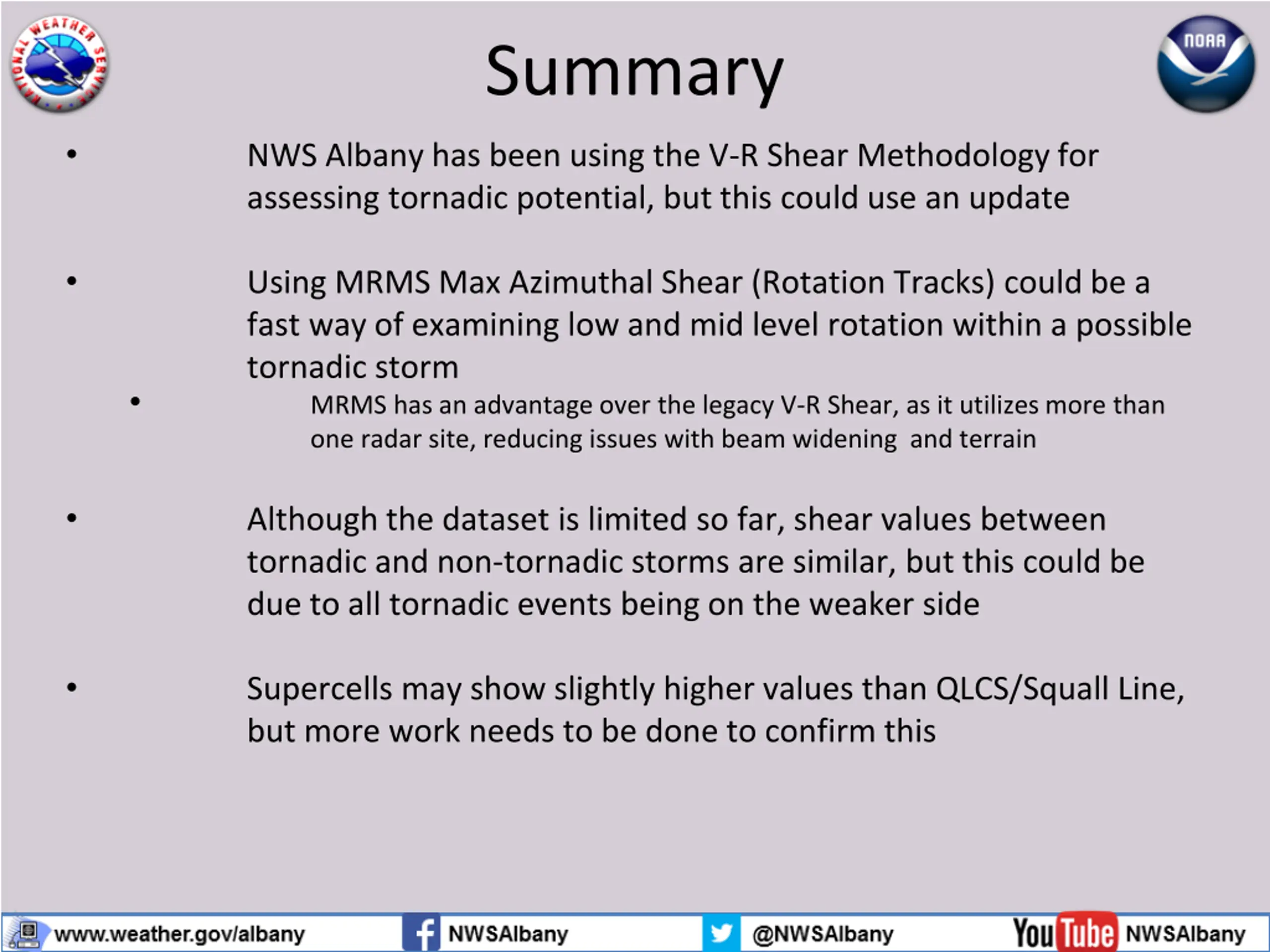 NATIONAL WEATHER SERVICE

Summary

NOAA

• NWS Albany has been using the V-R Shear Methodology for assessing tornadic potential, but this could use an update

• Using MRMS Max Azimuthal Shear (Rotation Tracks) could be a fast way of examining low and mid level rotation within a possible tornadic storm

• MRMS has an advantage over the legacy V-R Shear, as it utilizes more than one radar site, reducing issues with beam widening and terrain

• Although the dataset is limited so far, shear values between tornadic and non-tornadic storms are similar, but this could be due to all tornadic events being on the weaker side

• Supercells may show slightly higher values than QLCS/Squall Line, but more work needs to be done to confirm this

www.weather.gov/albany NWSAlbany @NWSAlbany YouTube NWSAlbany